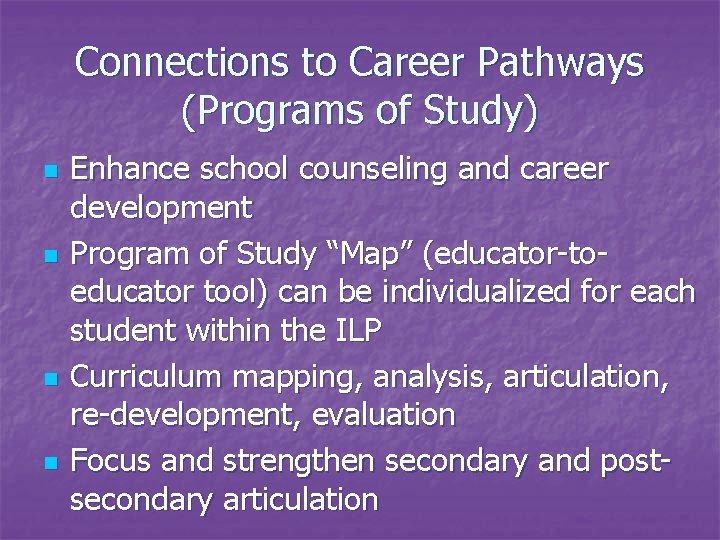 Connections to Career Pathways (Programs of Study)

- Enhance school counseling and career development
- Program of Study “Map” (educator-to-educator tool) can be individualized for each student within the ILP
- Curriculum mapping, analysis, articulation, re-development, evaluation
- Focus and strengthen secondary and post-secondary articulation